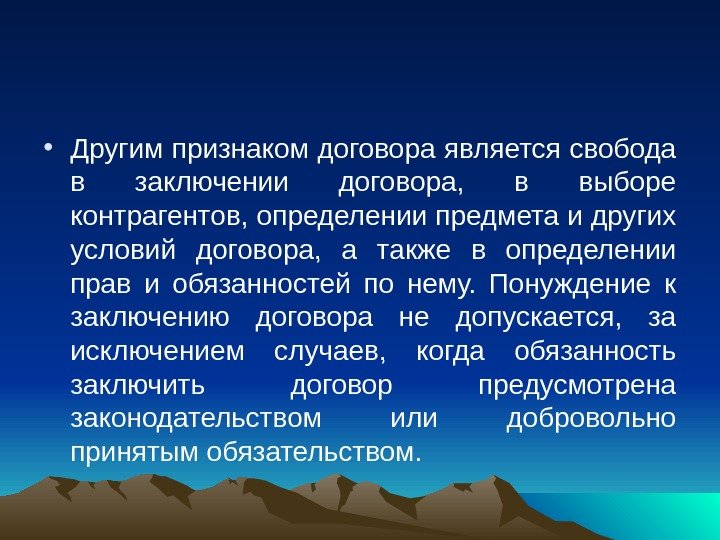 • Другим признаком договора является свобода в заключении договора, в выборе контрагентов, определении предмета и других условий договора, а также в определении прав и обязанностей по нему. Понуждение к заключению договора не допускается, за исключением случаев, когда обязанность заключить договор предусмотрена законодательством или добровольно принятым обязательством.